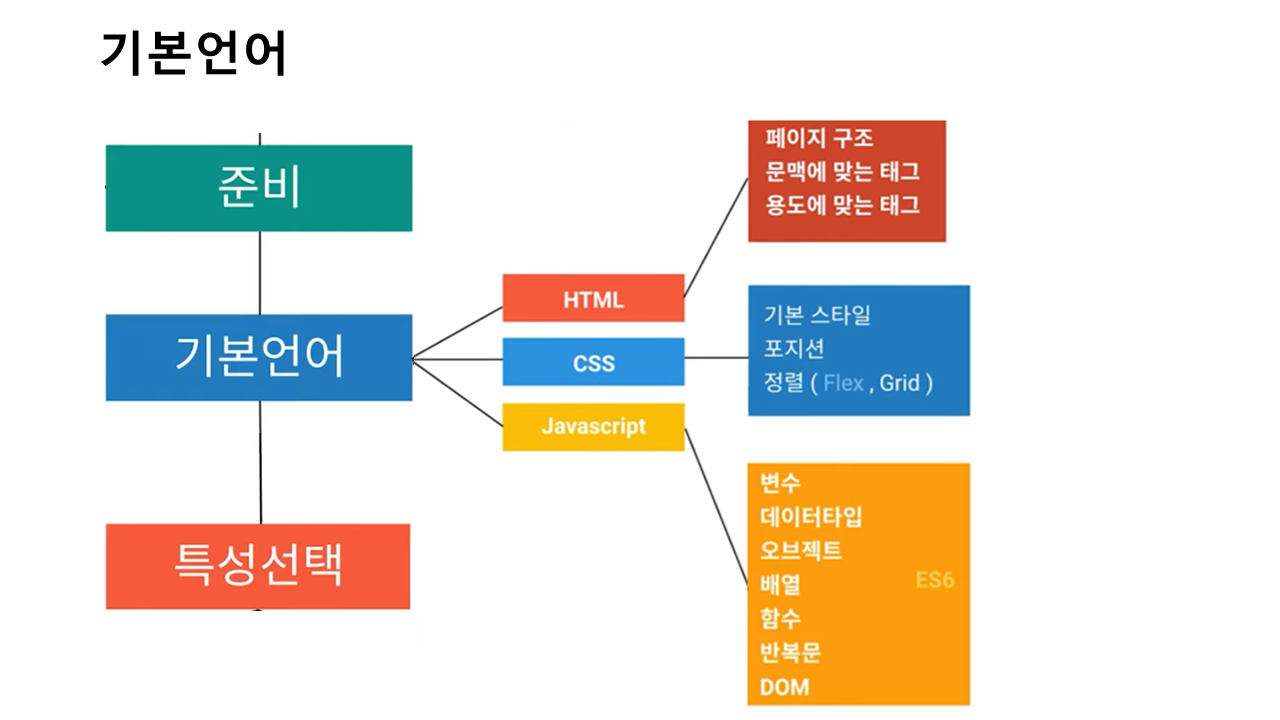 기본언어

준비

기본언어

특성선택

HTML

CSS

Javascript

페이지 구조
문맥에 맞는 태그
용도에 맞는 태그

기본 스타일
포지션
정렬 ( Flex , Grid )

변수
데이터타입
오브젝트
배열
함수
반복문
DOM

ES6